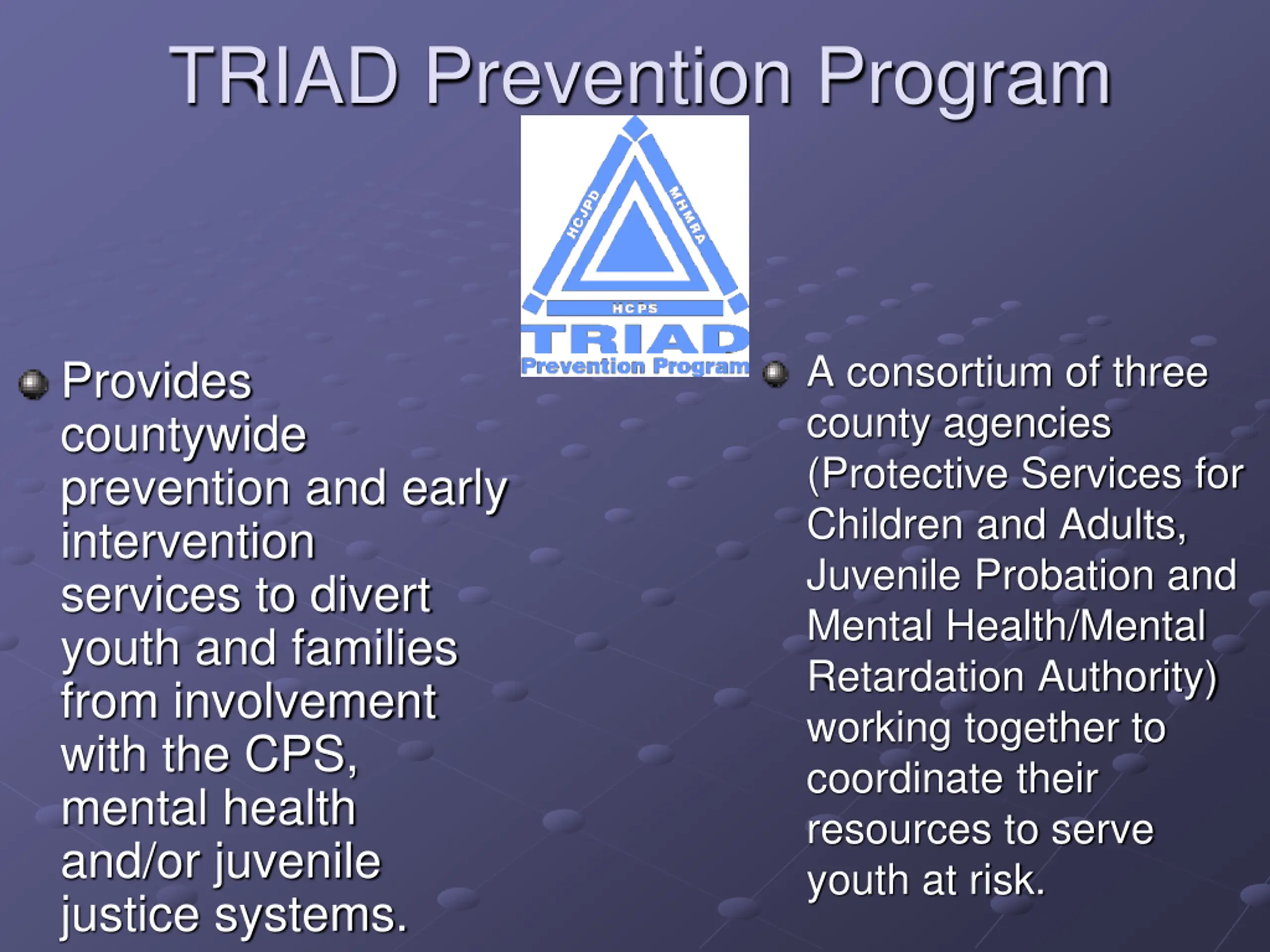 TRIAD Prevention Program

HCJPD
MHMRA
HCPS
TRIAD
Prevention Program

Provides countywide prevention and early intervention services to divert youth and families from involvement with the CPS, mental health and/or juvenile justice systems.

A consortium of three county agencies (Protective Services for Children and Adults, Juvenile Probation and Mental Health/Mental Retardation Authority) working together to coordinate their resources to serve youth at risk.